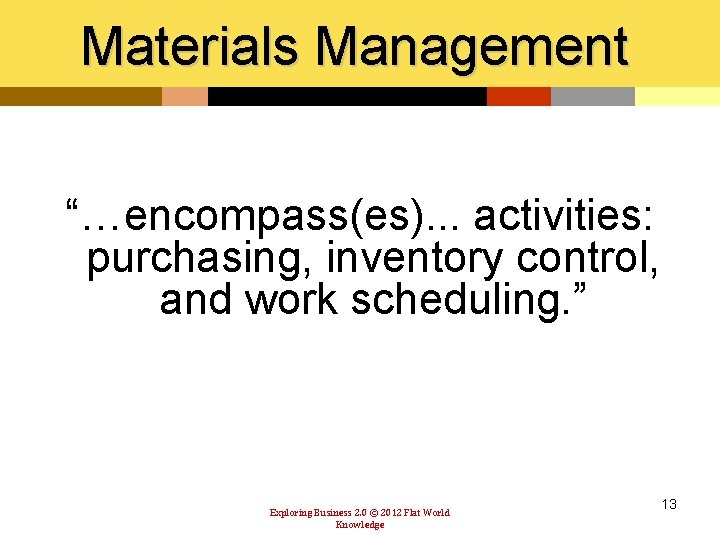 Materials Management

“…encompass(es)... activities: purchasing, inventory control, and work scheduling.”

Exploring Business 2.0 © 2012 Flat World Knowledge

13